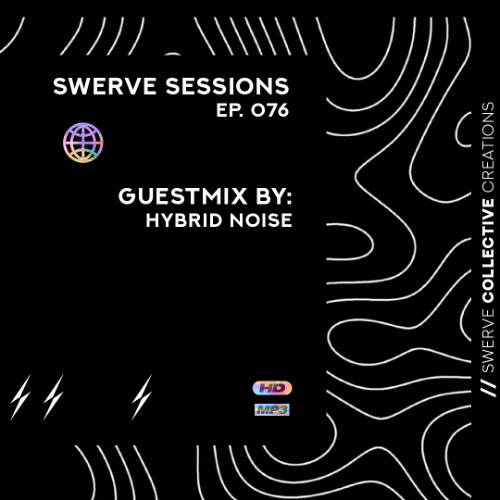 SWERVE SESSIONS
EP. 076

GUESTMIX BY:
HYBRID NOISE

HD
MP3

// SWERVE COLLECTIVE CREATIONS